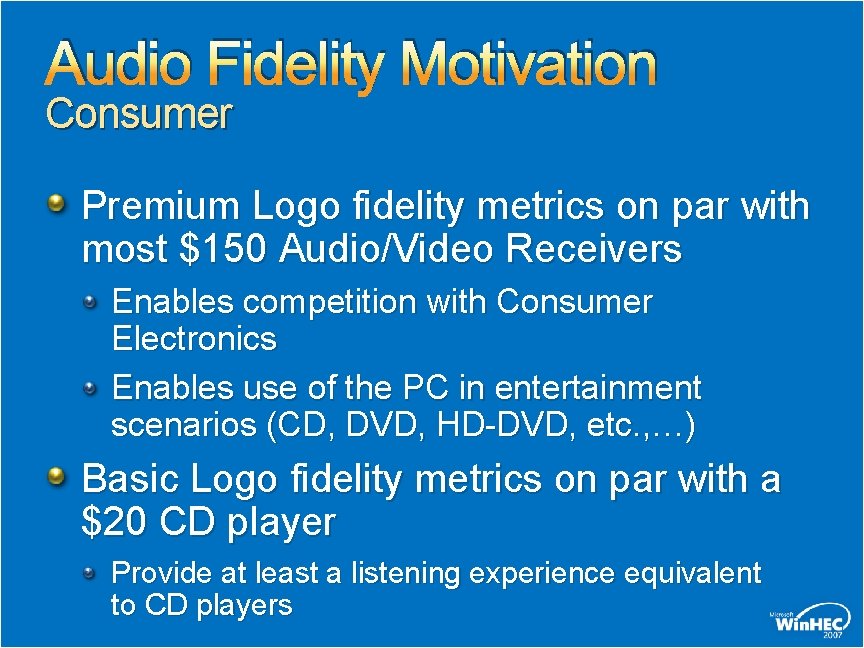 Audio Fidelity Motivation
Consumer

Premium Logo fidelity metrics on par with most \$150 Audio/Video Receivers

Enables competition with Consumer Electronics

Enables use of the PC in entertainment scenarios (CD, DVD, HD-DVD, etc.,…)

Basic Logo fidelity metrics on par with a \$20 CD player

Provide at least a listening experience equivalent to CD players

Microsoft WinHEC 2007